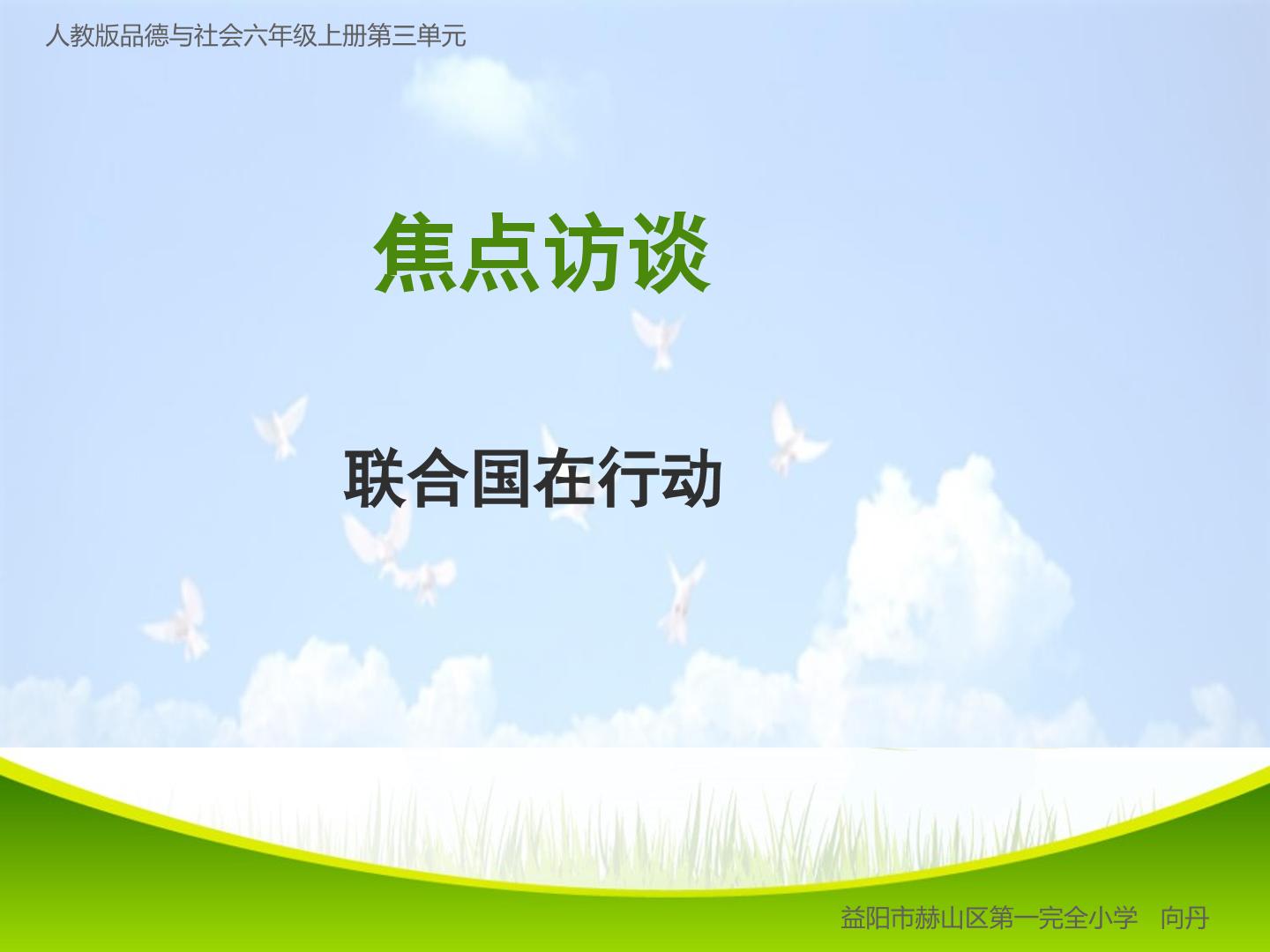 人教版品德与社会六年级上册第三单元

焦点访谈

联合国在行动

益阳市赫山区第一完全小学　向丹